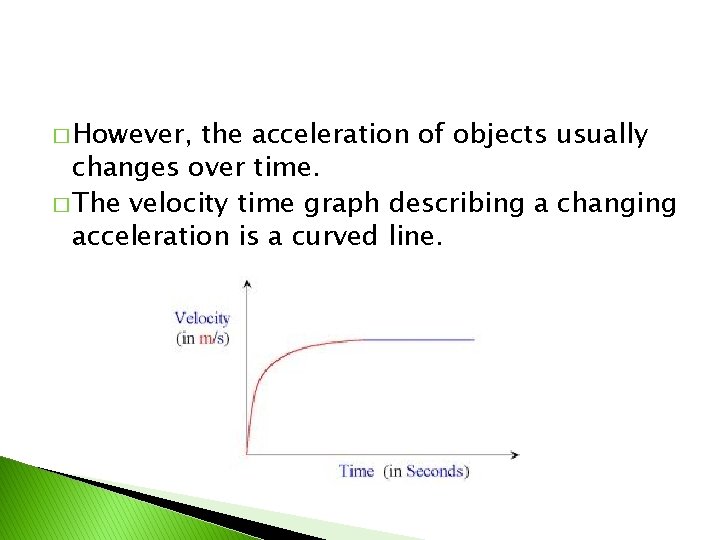 □ However, the acceleration of objects usually changes over time.

□ The velocity time graph describing a changing acceleration is a curved line.

Velocity
(in m/s)

Time (in Seconds)